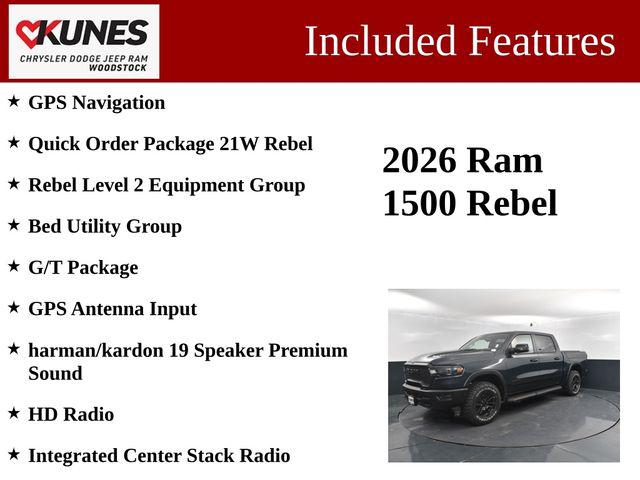 KUNES
CHRYSLER DODGE JEEP RAM
WOODSTOCK

Included Features

★ GPS Navigation

★ Quick Order Package 21W Rebel

★ Rebel Level 2 Equipment Group

★ Bed Utility Group

★ G/T Package

★ GPS Antenna Input

★ harman/kardon 19 Speaker Premium Sound

★ HD Radio

★ Integrated Center Stack Radio

2026 Ram
1500 Rebel